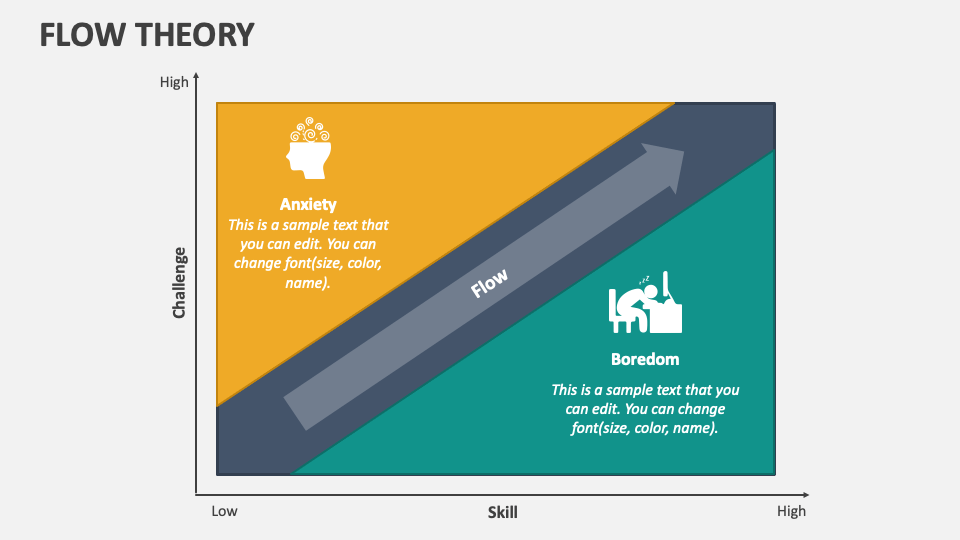 FLOW THEORY

High

Challenge

Anxiety
This is a sample text that you can edit. You can change font(size, color, name).

Flow

Boredom

This is a sample text that you can edit. You can change font(size, color, name).

Low

Skill

High